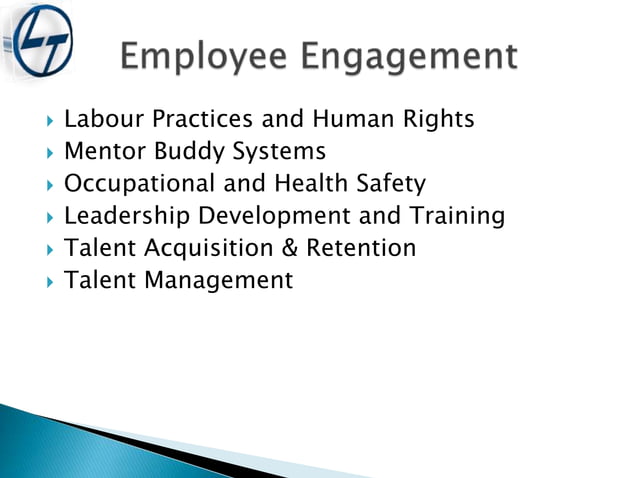 LT

Employee Engagement

Labour Practices and Human Rights
Mentor Buddy Systems
Occupational and Health Safety
Leadership Development and Training
Talent Acquisition & Retention
Talent Management